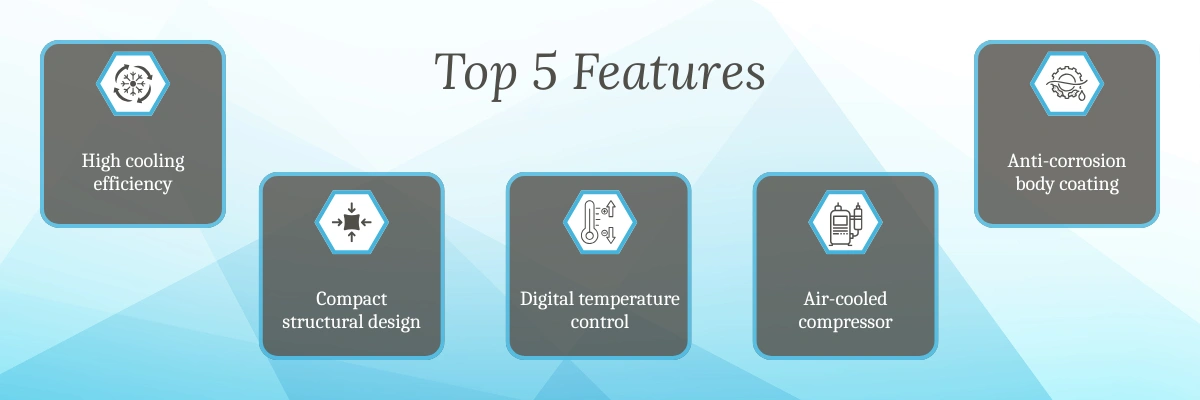 Top 5 Features

High cooling efficiency

Compact structural design

Digital temperature control

Air-cooled compressor

Anti-corrosion body coating